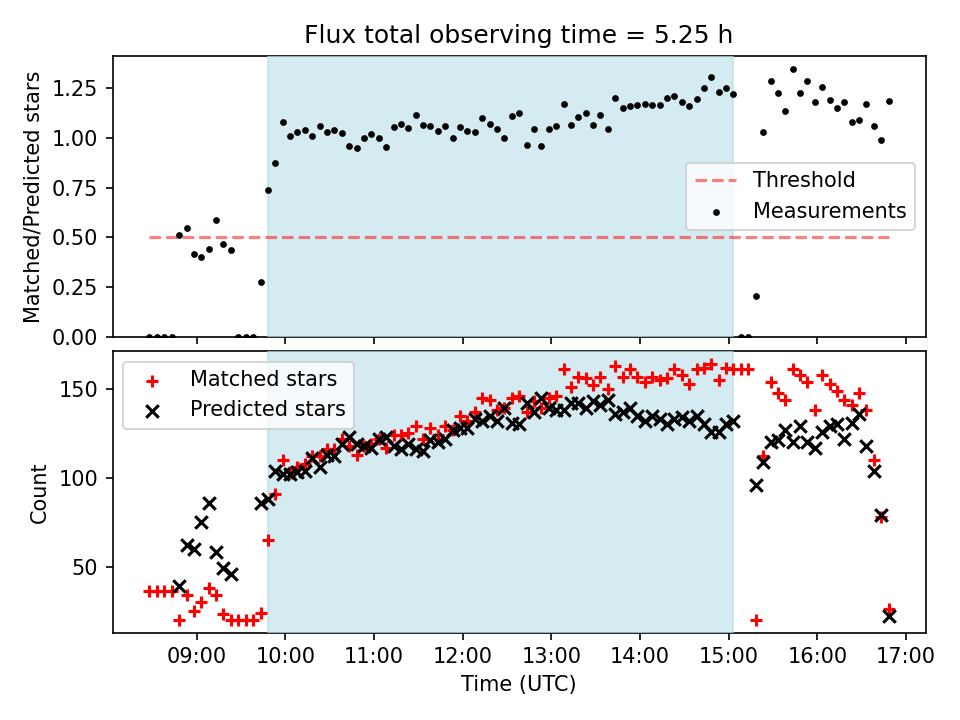 Flux total observing time = 5.25 h

Matched/Predicted stars

1.25
1.00
0.75
0.50
0.25
0.00

Threshold
Measurements

Matched stars
Predicted stars

Count

150
100
50

09:00
10:00
11:00
12:00
13:00
14:00
15:00
16:00
17:00

Time (UTC)